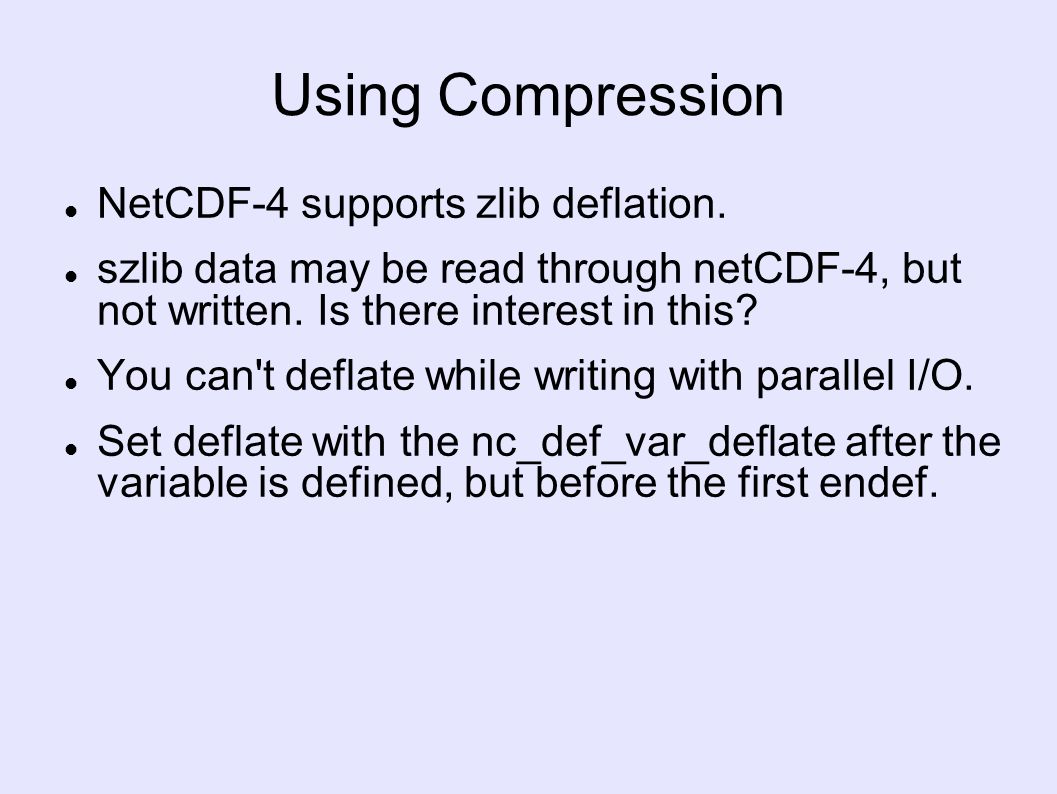 Using Compression

- NetCDF-4 supports zlib deflation.
- szlib data may be read through netCDF-4, but not written. Is there interest in this?
- You can't deflate while writing with parallel I/O.
- Set deflate with the nc_def_var_deflate after the variable is defined, but before the first endef.